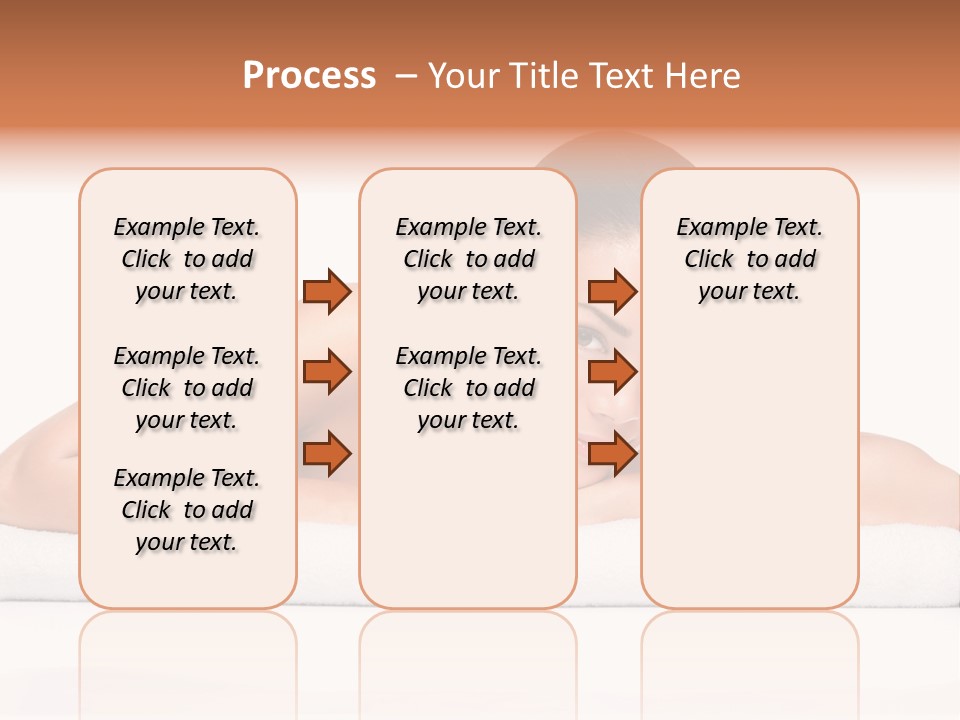 Process – Your Title Text Here

Example Text. Click to add your text.

Example Text. Click to add your text.

Example Text. Click to add your text.

Example Text. Click to add your text.

Example Text. Click to add your text.

Example Text. Click to add your text.